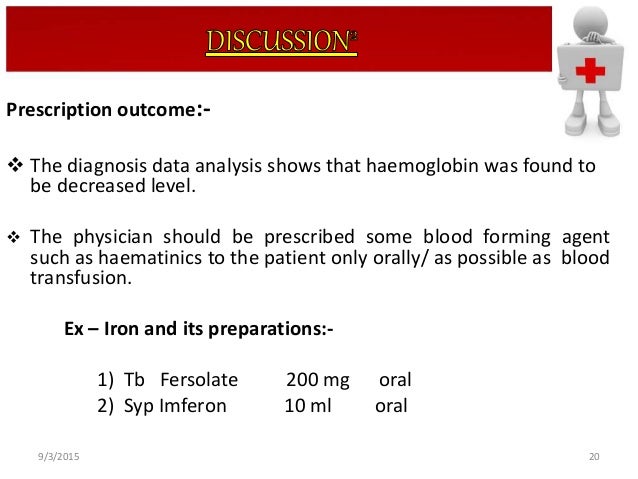 DISCUSSION:

Prescription outcome:-

❖ The diagnosis data analysis shows that haemoglobin was found to be decreased level.

❖ The physician should be prescribed some blood forming agent such as haematinics to the patient only orally/ as possible as blood transfusion.

Ex – Iron and its preparations:-

1) Tb Fersolate 200 mg oral
2) Syp Imferon 10 ml oral

9/3/2015

20